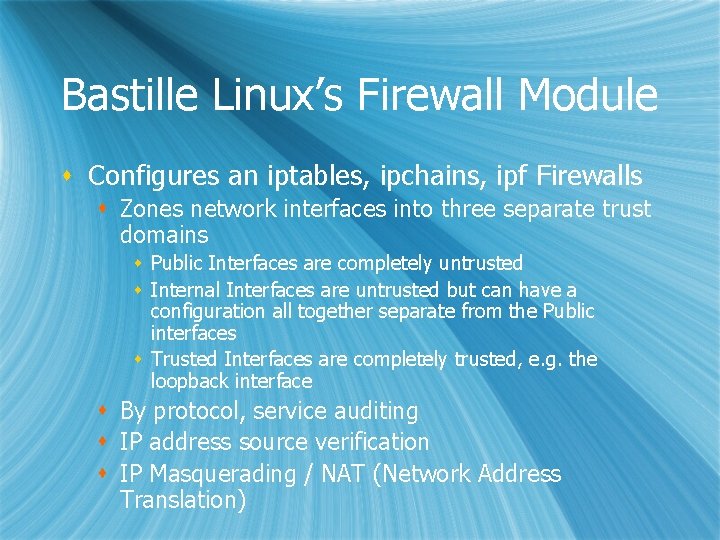 Bastille Linux's Firewall Module

Configures an iptables, ipchains, ipf Firewalls

Zones network interfaces into three separate trust domains

Public Interfaces are completely untrusted

Internal Interfaces are untrusted but can have a configuration all together separate from the Public interfaces

Trusted Interfaces are completely trusted, e.g. the loopback interface

By protocol, service auditing

IP address source verification

IP Masquerading / NAT (Network Address Translation)